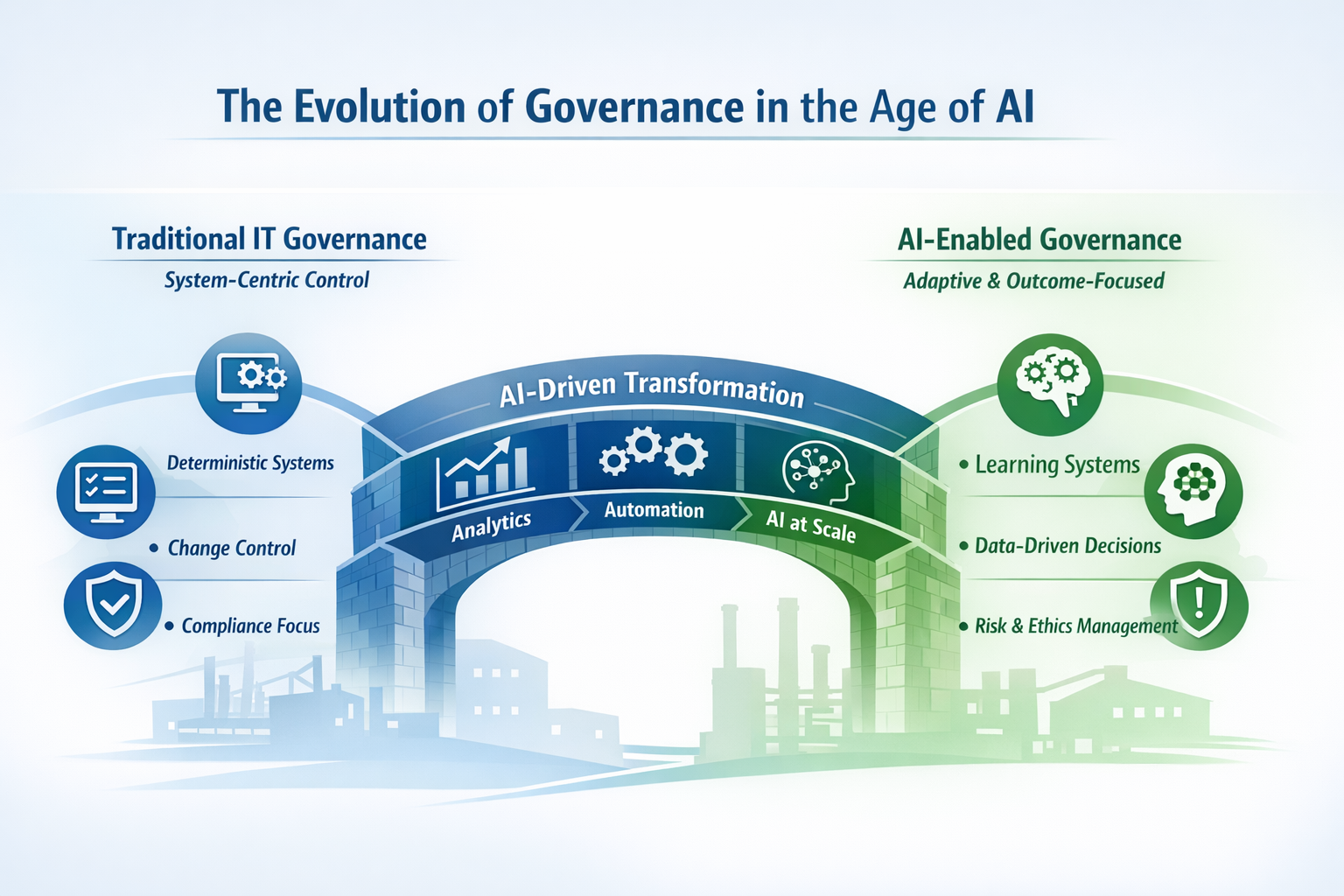 The Evolution of Governance in the Age of AI

Traditional IT Governance

System-Centric Control

Deterministic Systems

• Change Control

• Compliance Focus

AI-Driven Transformation

Analytics

Automation

AI at Scale

AI-Enabled Governance

Adaptive & Outcome-Focused

• Learning Systems

• Data-Driven Decisions

• Risk & Ethics Management